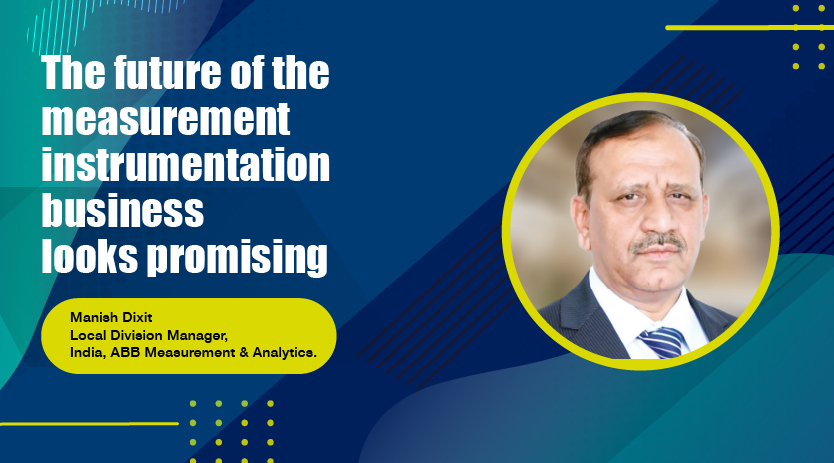 The future of the measurement instrumentation business looks promising

Manish Dixit
Local Division Manager,
India, ABB Measurement & Analytics.